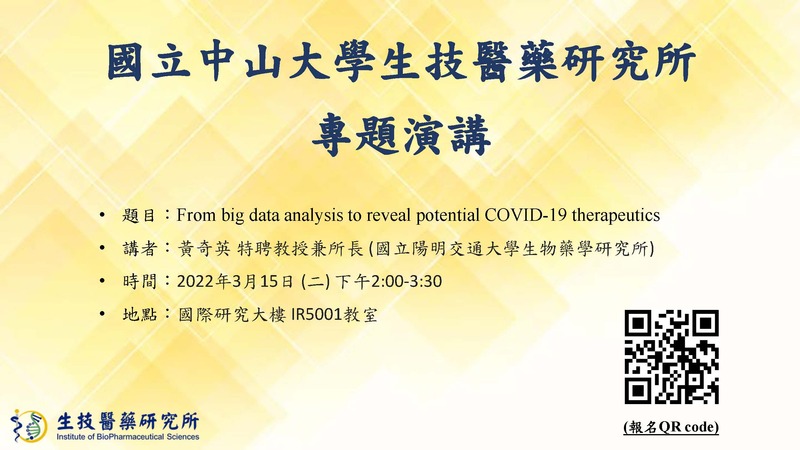 國立中山大學生技醫藥研究所

專題演講

• 題目：From big data analysis to reveal potential COVID-19 therapeutics
• 講者：黃奇英 特聘教授兼所長 (國立陽明交通大學生物藥學研究所)
• 時間：2022年3月15日 (二) 下午2:00-3:30
• 地點：國際研究大樓 IR5001教室

生技醫藥研究所
Institute of BioPharmaceutical Sciences

(報名QR code)